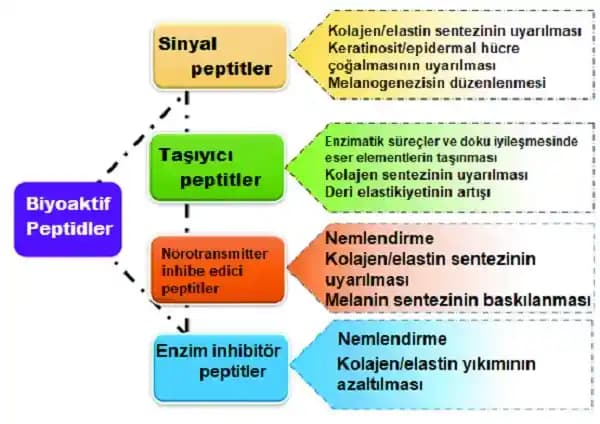 Biyoaktif Peptidler

Sinyal peptitler

Kolajen/elastin sentezinin uyarılması
Keratinosit/epidermal hücre çoğalmasının uyarılması
Melanogenezisin düzenlenmesi

Taşıyıcı peptitler

Enzimatik süreçler ve doku iyileşmesinde eser elementlerin taşınması
Kolajen sentezinin uyarılması
Deri elastikiyetinin artışı

Nörotransmitter inhibe edici peptitler

Nemlendirme
Kolajen/elastin sentezinin uyarılması
Melanin sentezinin baskılanması

Enzim inhibitör peptitler

Nemlendirme
Kolajen/elastin yıkımının azaltılması